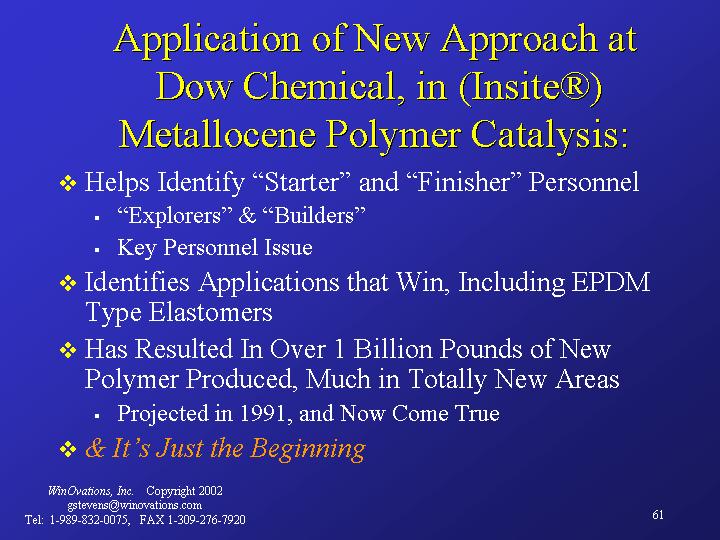 Application of New Approach at Dow Chemical, in (Insite®) Metallocene Polymer Catalysis:

❖ Helps Identify “Starter” and “Finisher” Personnel
▪ “Explorers” & “Builders”
▪ Key Personnel Issue

❖ Identifies Applications that Win, Including EPDM Type Elastomers

❖ Has Resulted In Over 1 Billion Pounds of New Polymer Produced, Much in Totally New Areas
▪ Projected in 1991, and Now Come True

❖ & It’s Just the Beginning

WinOvations, Inc. Copyright 2002
gstevens@winovations.com
Tel: 1-989-832-0075, FAX 1-309-276-7920

61